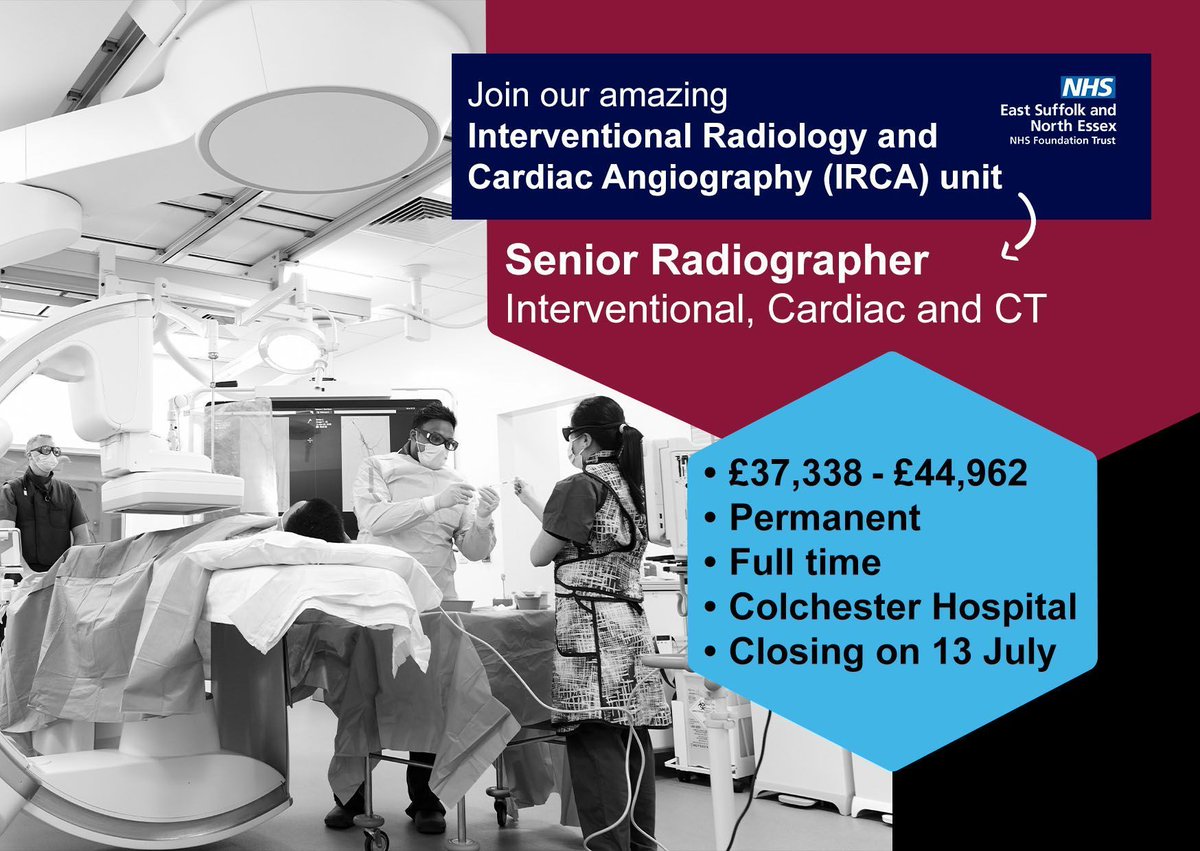 Join our amazing
Interventional Radiology and Cardiac Angiography (IRCA) unit

NHS
East Suffolk and North Essex
NHS Foundation Trust

Senior Radiographer
Interventional, Cardiac and CT

• £37,338 - £44,962
• Permanent
• Full time
• Colchester Hospital
• Closing on 13 July